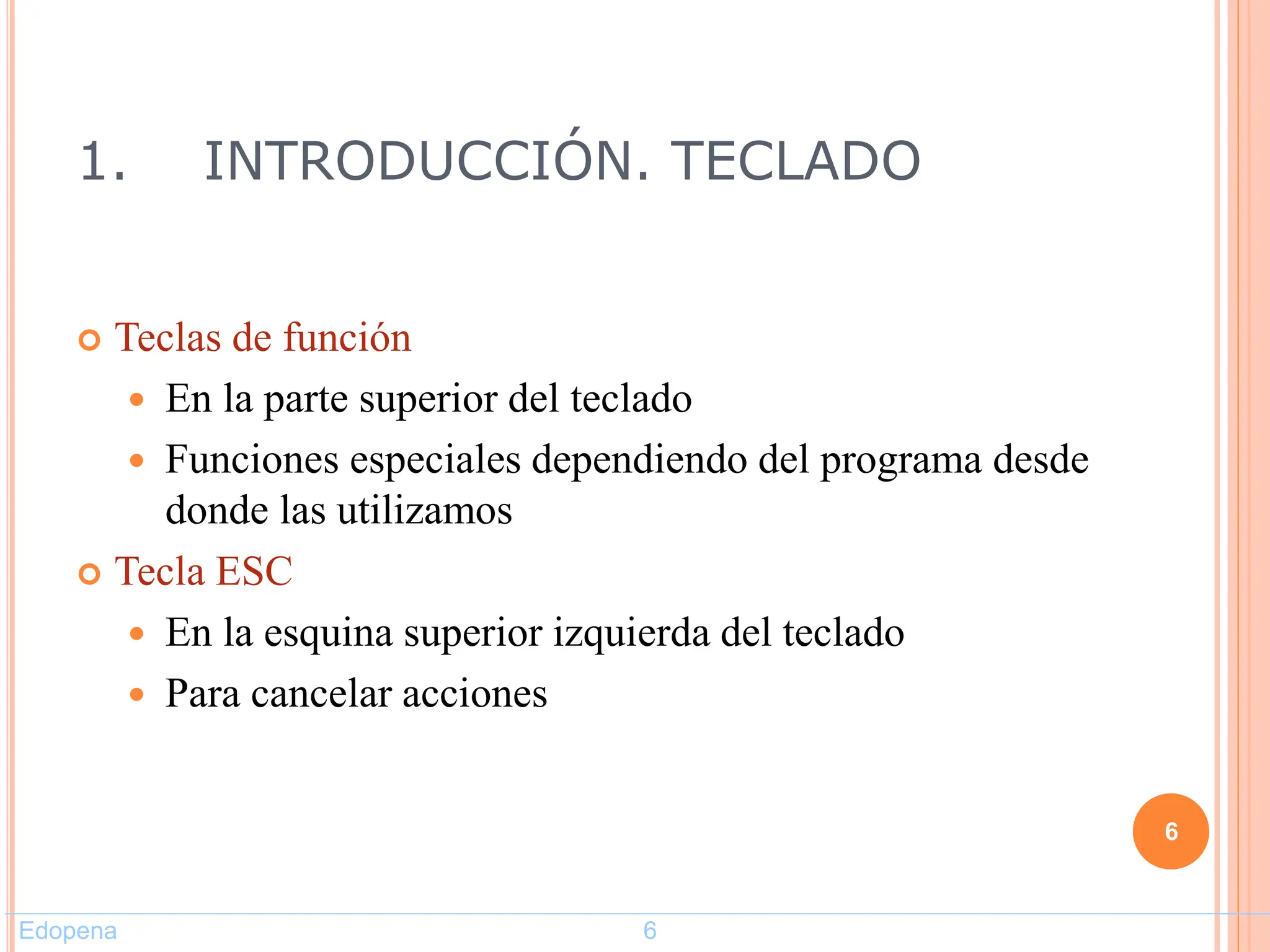 1. INTRODUCCIÓN. TECLADO

Teclas de función

En la parte superior del teclado

Funciones especiales dependiendo del programa desde donde las utilizamos

Tecla ESC

En la esquina superior izquierda del teclado

Para cancelar acciones

6

Edopena 6